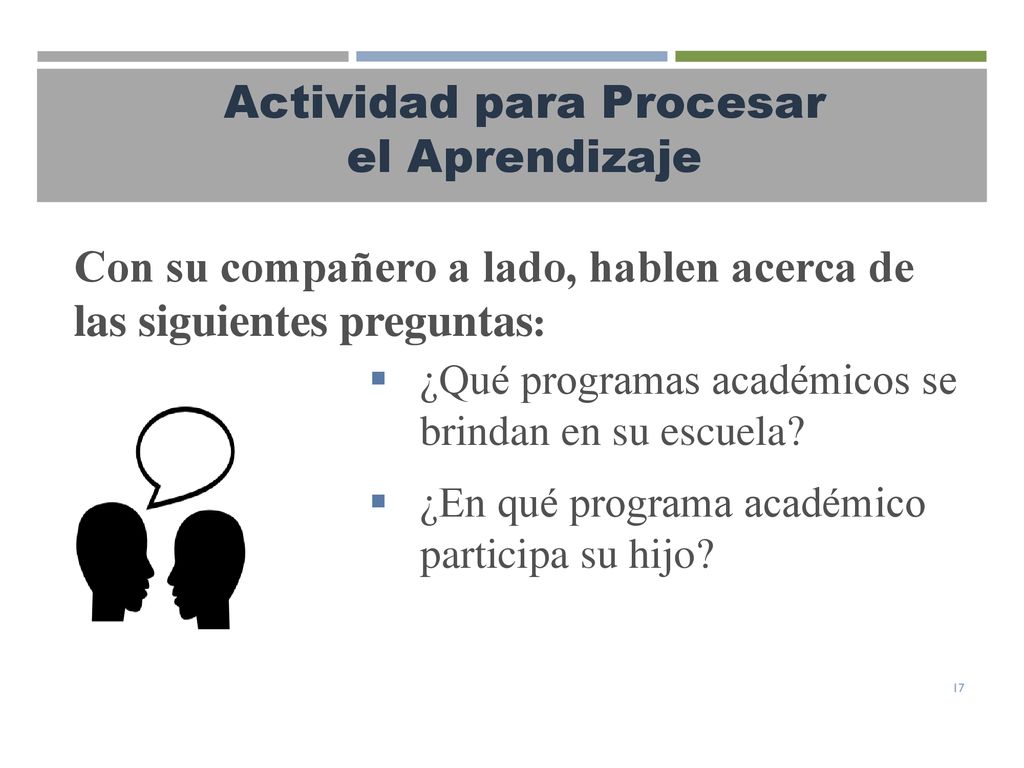 Actividad para Procesar
el Aprendizaje

Con su compañero a lado, hablen acerca de las siguientes preguntas:

▪ ¿Qué programas académicos se brindan en su escuela?

▪ ¿En qué programa académico participa su hijo?

17